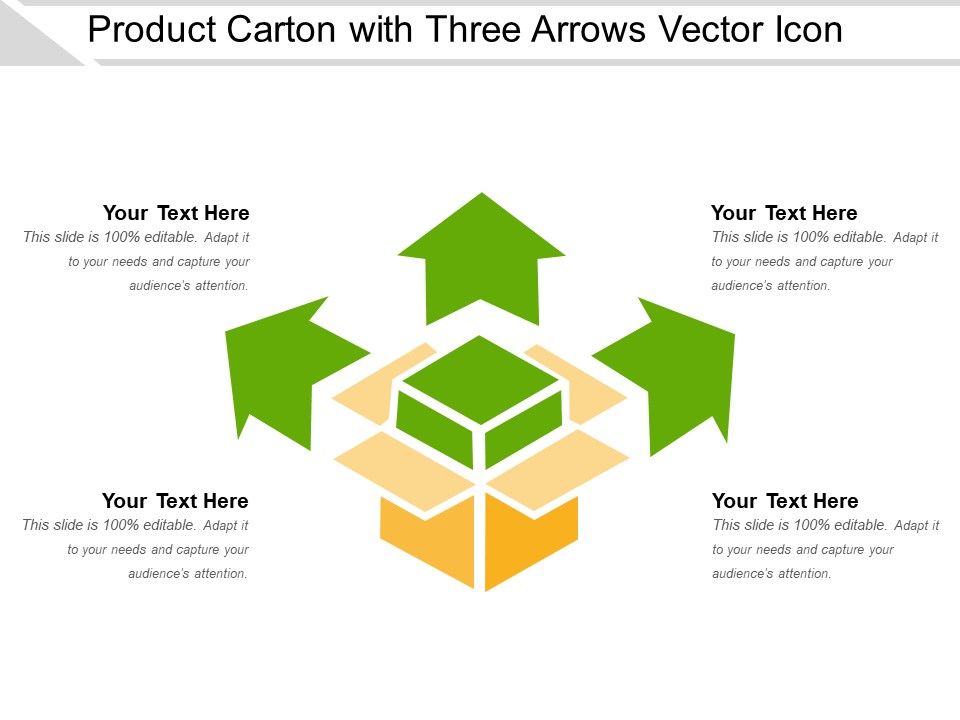 Product Carton with Three Arrows Vector Icon

Your Text Here
This slide is 100% editable. Adapt it to your needs and capture your audience's attention.

Your Text Here
This slide is 100% editable. Adapt it to your needs and capture your audience's attention.

Your Text Here
This slide is 100% editable. Adapt it to your needs and capture your audience's attention.

Your Text Here
This slide is 100% editable. Adapt it to your needs and capture your audience's attention.